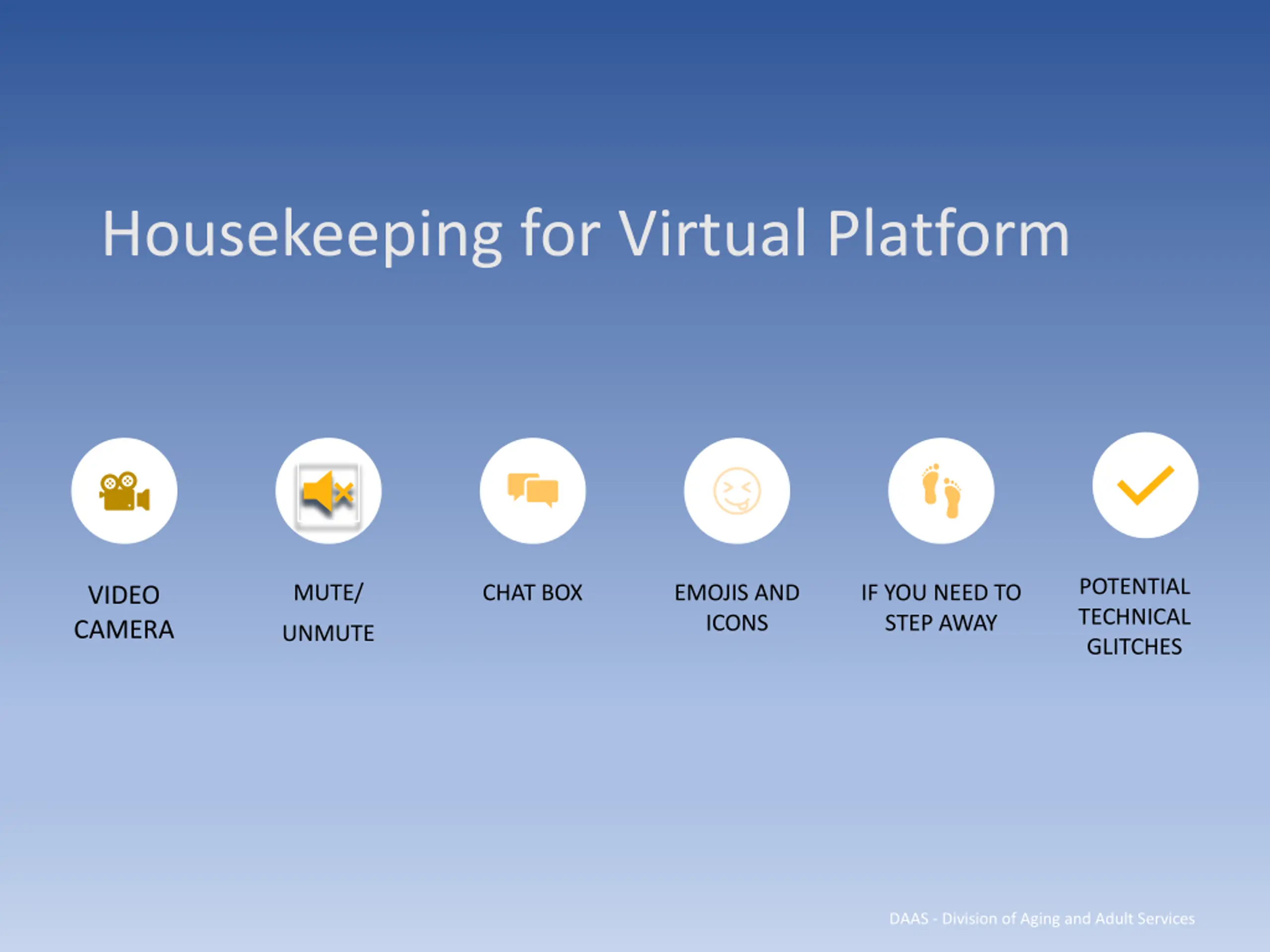 Housekeeping for Virtual Platform

VIDEO CAMERA

MUTE/ UNMUTE

CHAT BOX

EMOJIS AND ICONS

IF YOU NEED TO STEP AWAY

POTENTIAL TECHNICAL GLITCHES

DAAS - Division of Aging and Adult Services